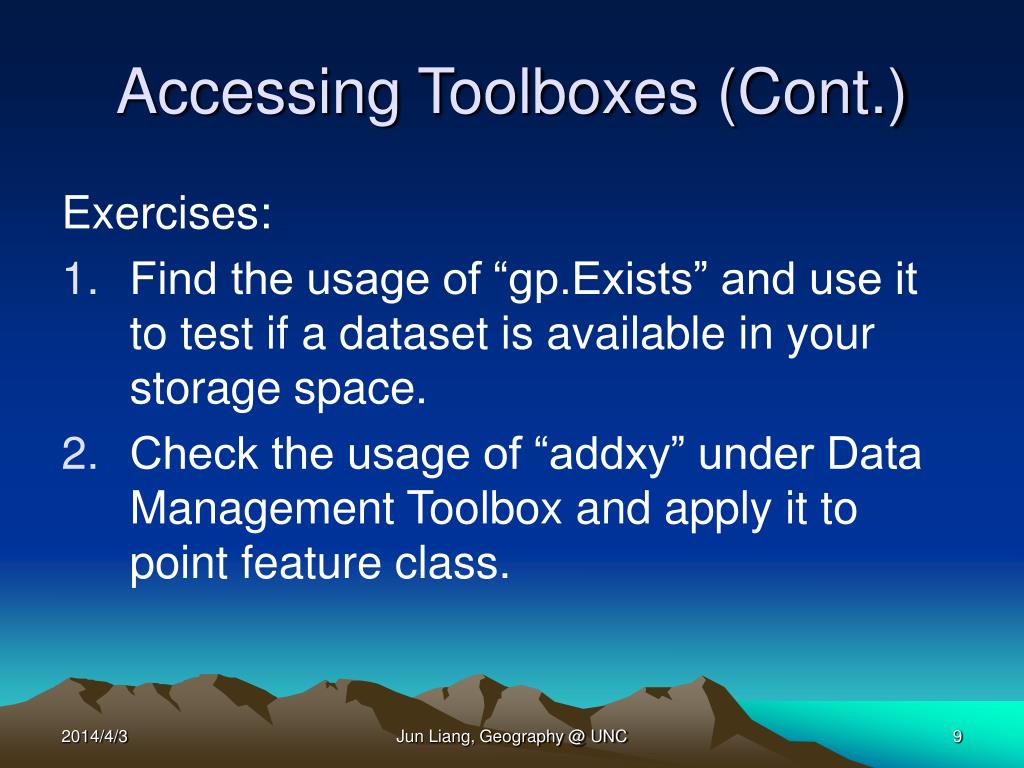 Accessing Toolboxes (Cont.)

Exercises:

1. Find the usage of “gp.Exists” and use it to test if a dataset is available in your storage space.
2. Check the usage of “addxy” under Data Management Toolbox and apply it to point feature class.

2014/4/3

Jun Liang, Geography @ UNC

9